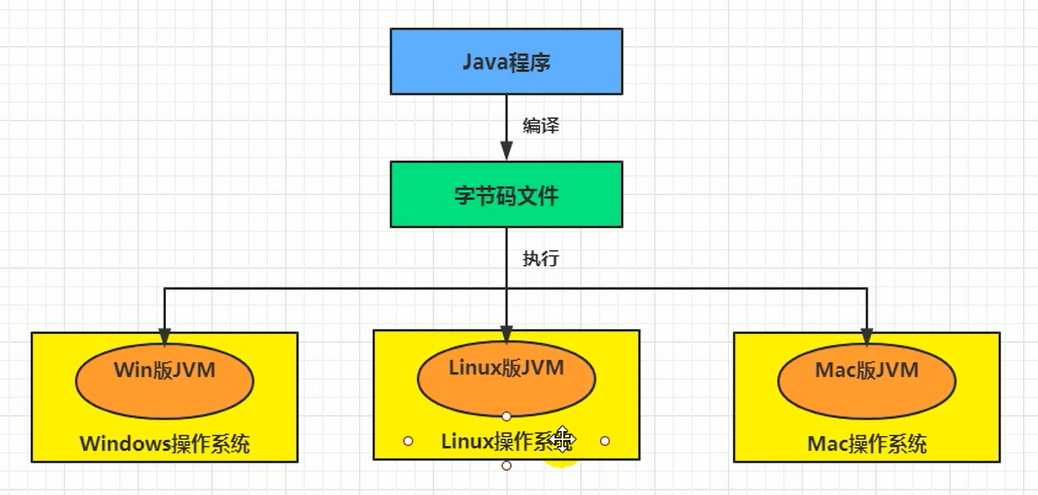 Java程序

编译

字节码文件

执行

Win版JVM

Windows操作系统

Linux版JVM

Linux操作系统

Mac版JVM

Mac操作系统